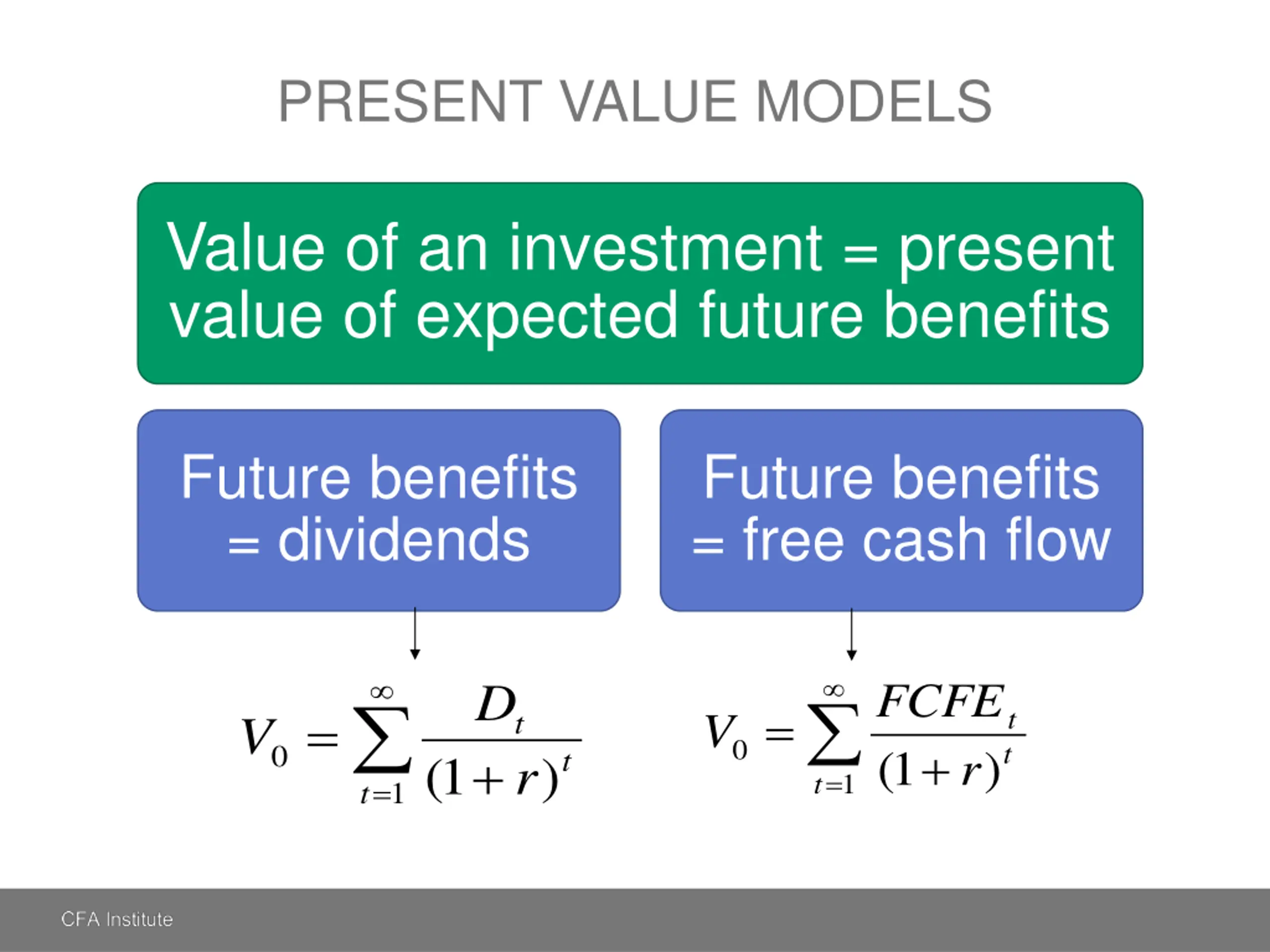 PRESENT VALUE MODELS

Value of an investment = present value of expected future benefits

Future benefits = dividends

Future benefits = free cash flow

$V_0 = \sum_{t=1}^{\infty} \frac{D_t}{(1+r)^t}$

$V_0 = \sum_{t=1}^{\infty} \frac{FCFE_t}{(1+r)^t}$

CFA Institute